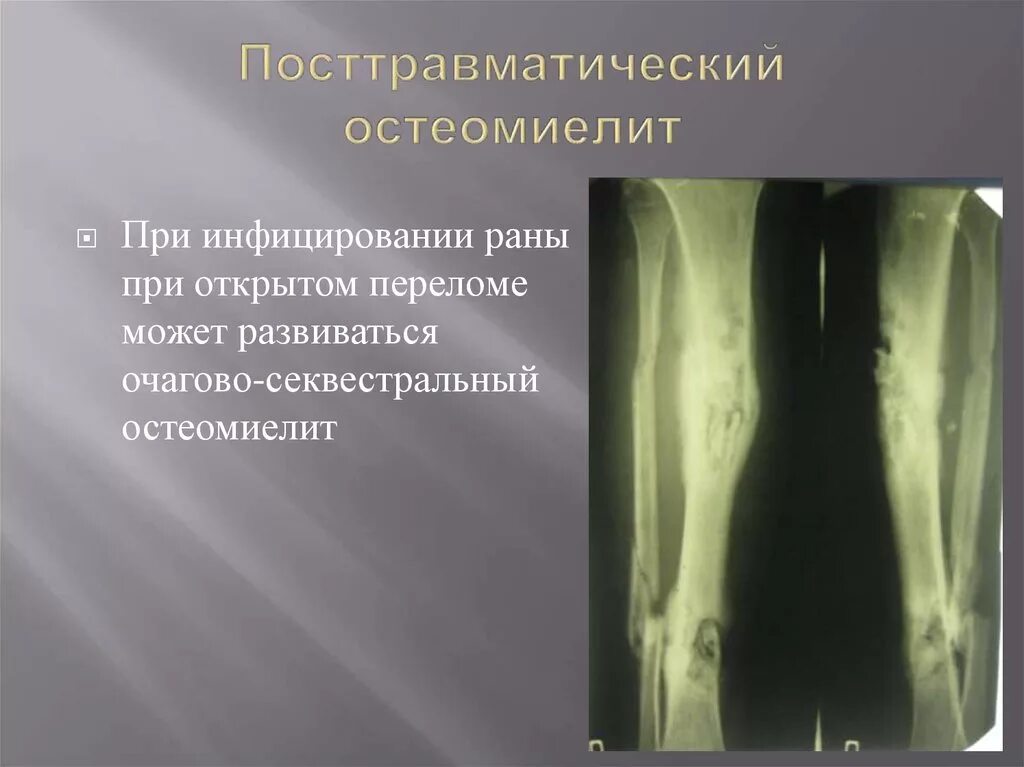 Посттравматический остеомиелит

При инфицировании раны при открытом переломе может развиваться очагово-секвестральный остеомиелит